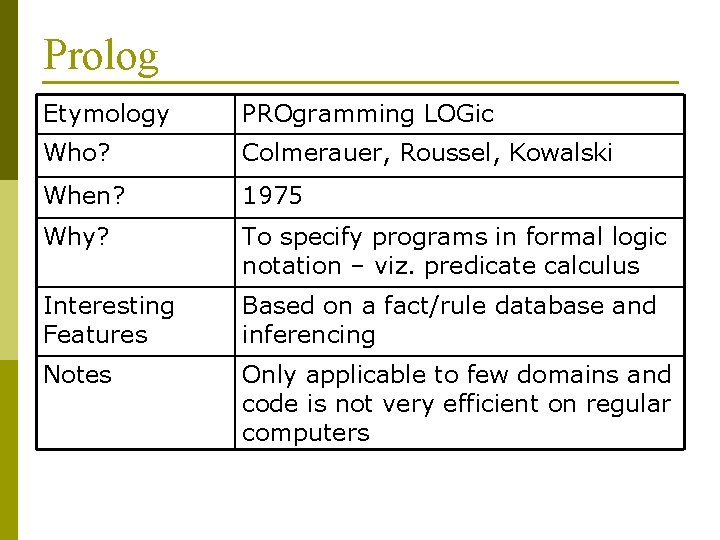 Prolog

| Etymology | PROgramming LOGic |
|---|---|
| Who? | Colmerauer, Roussel, Kowalski |
| When? | 1975 |
| Why? | To specify programs in formal logic notation – viz. predicate calculus |
| Interesting Features | Based on a fact/rule database and inferencing |
| Notes | Only applicable to few domains and code is not very efficient on regular computers |